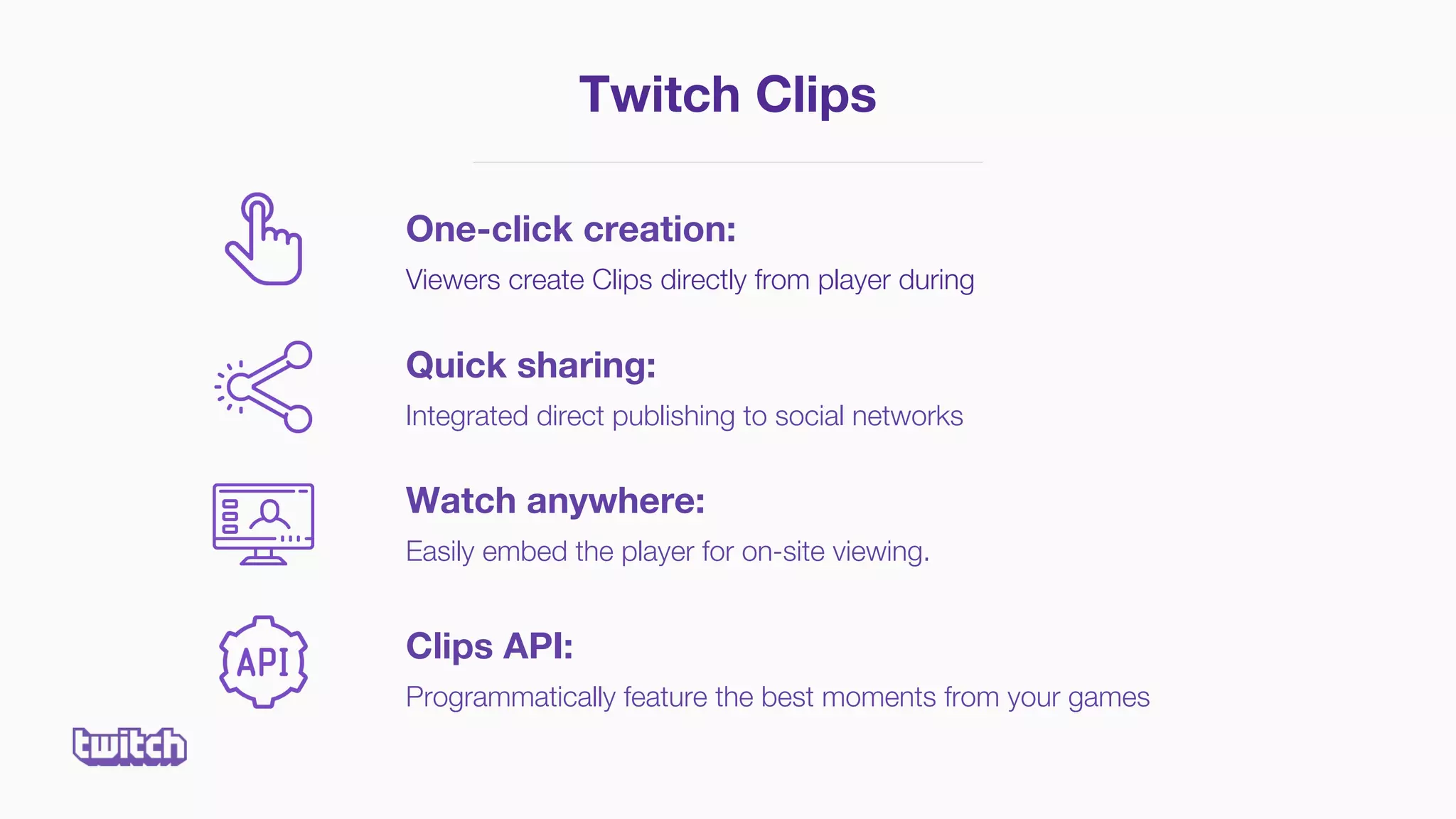 Twitch Clips

One-click creation:
Viewers create Clips directly from player during

Quick sharing:
Integrated direct publishing to social networks

Watch anywhere:
Easily embed the player for on-site viewing.

API

Clips API:
Programmatically feature the best moments from your games

twitch